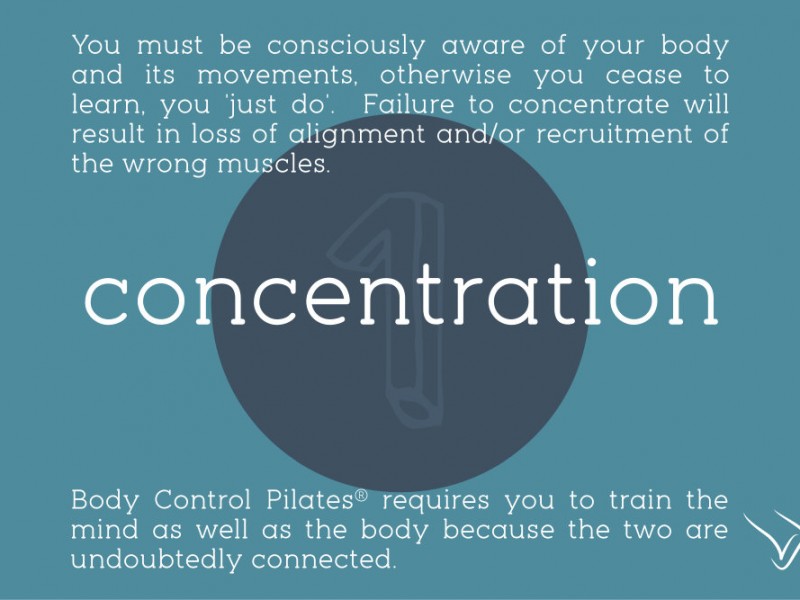 You must be consciously aware of your body and its movements, otherwise you cease to learn, you 'just do'. Failure to concentrate will result in loss of alignment and/or recruitment of the wrong muscles.

1

concentration

Body Control Pilates® requires you to train the mind as well as the body because the two are undoubtedly connected.